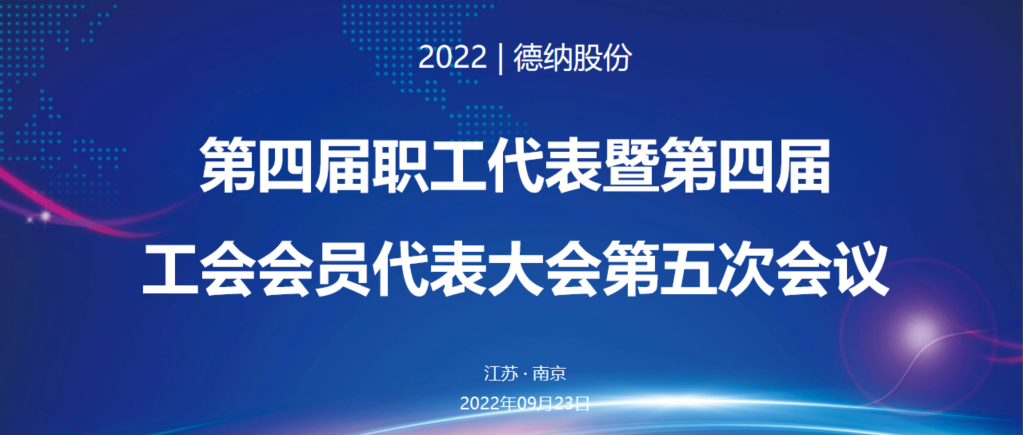 2022 | 德纳股份

第四届职工代表暨第四届
工会会员代表大会第五次会议

江苏 · 南京
2022年09月23日